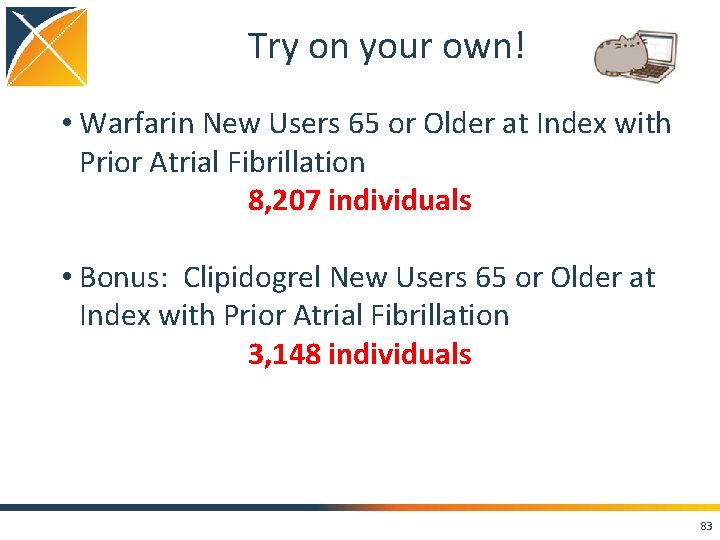 Try on your own!

• Warfarin New Users 65 or Older at Index with Prior Atrial Fibrillation

8,207 individuals

• Bonus: Clipidogrel New Users 65 or Older at Index with Prior Atrial Fibrillation

3,148 individuals

83